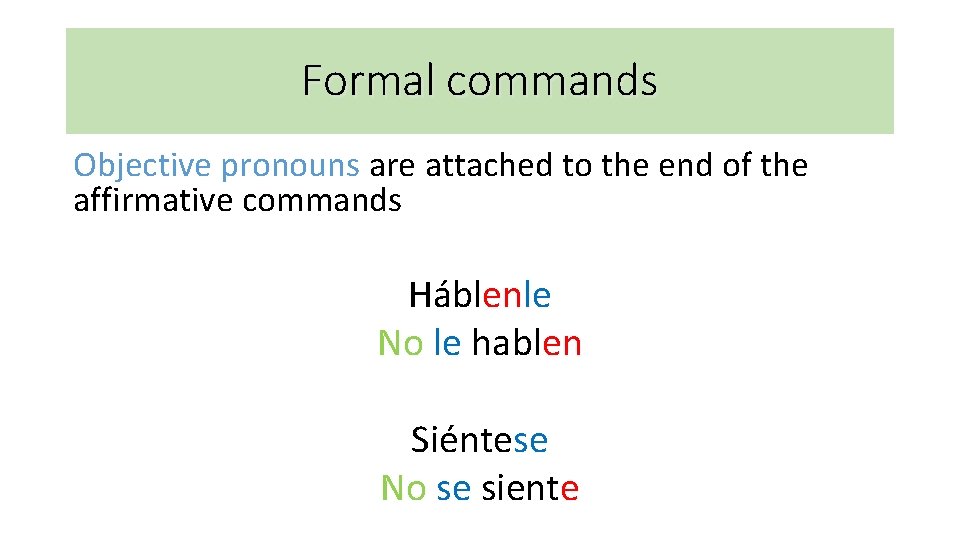 Formal commands

Objective pronouns are attached to the end of the affirmative commands

Háblenle
No le hablen

Siéntese
No se siente